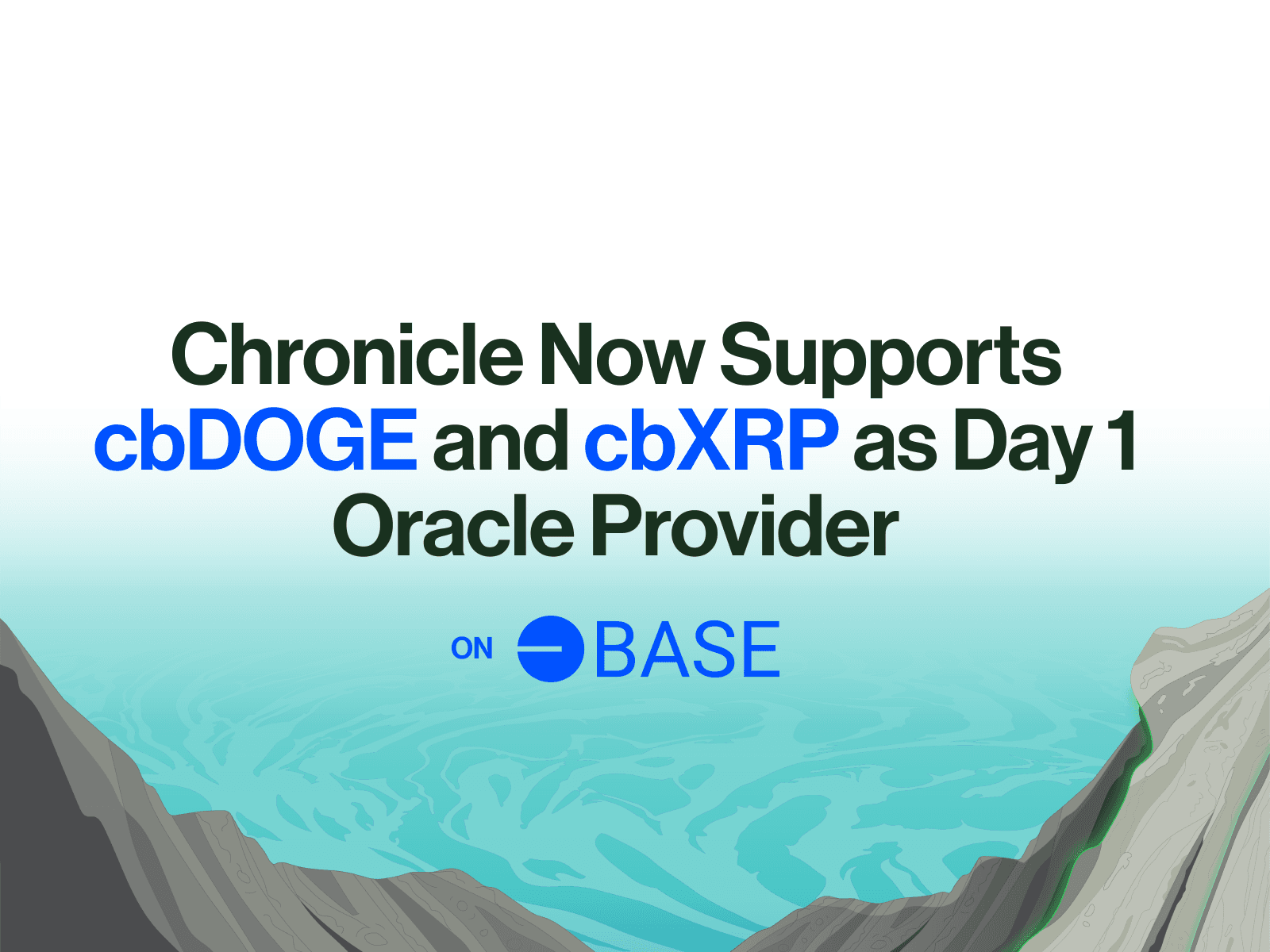 Chronicle Now Supports cbDOGE and cbXRP as Day 1 Oracle Provider

ON BASE